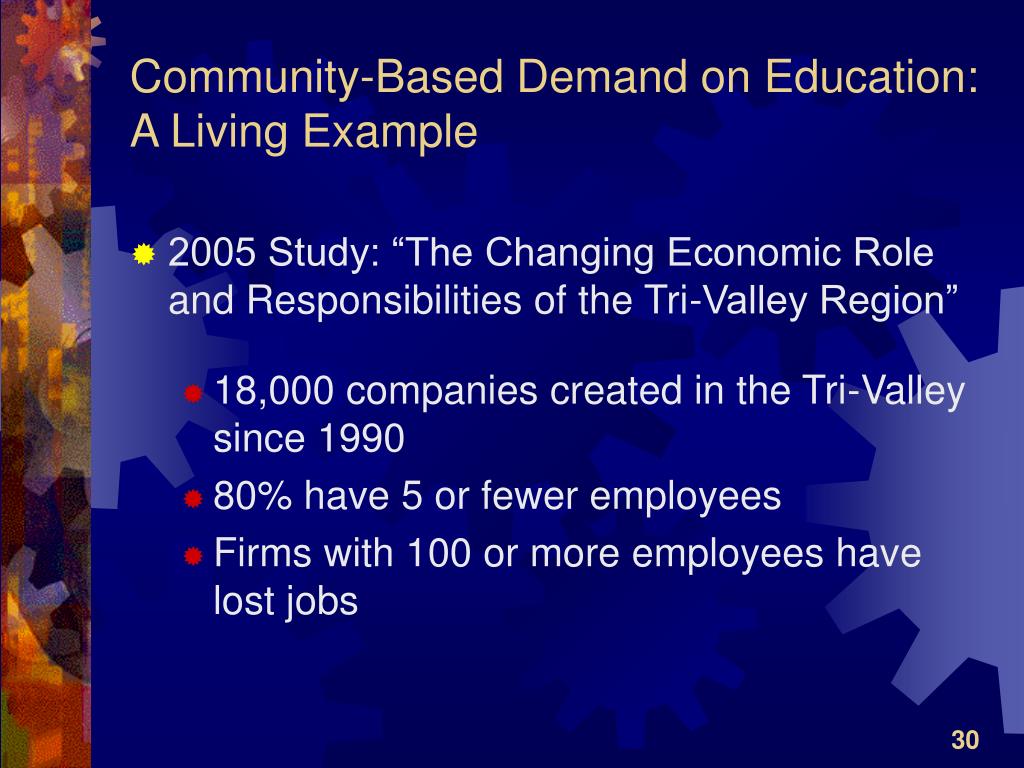 Community-Based Demand on Education: A Living Example

2005 Study: “The Changing Economic Role and Responsibilities of the Tri-Valley Region”

18,000 companies created in the Tri-Valley since 1990

80% have 5 or fewer employees

Firms with 100 or more employees have lost jobs

30